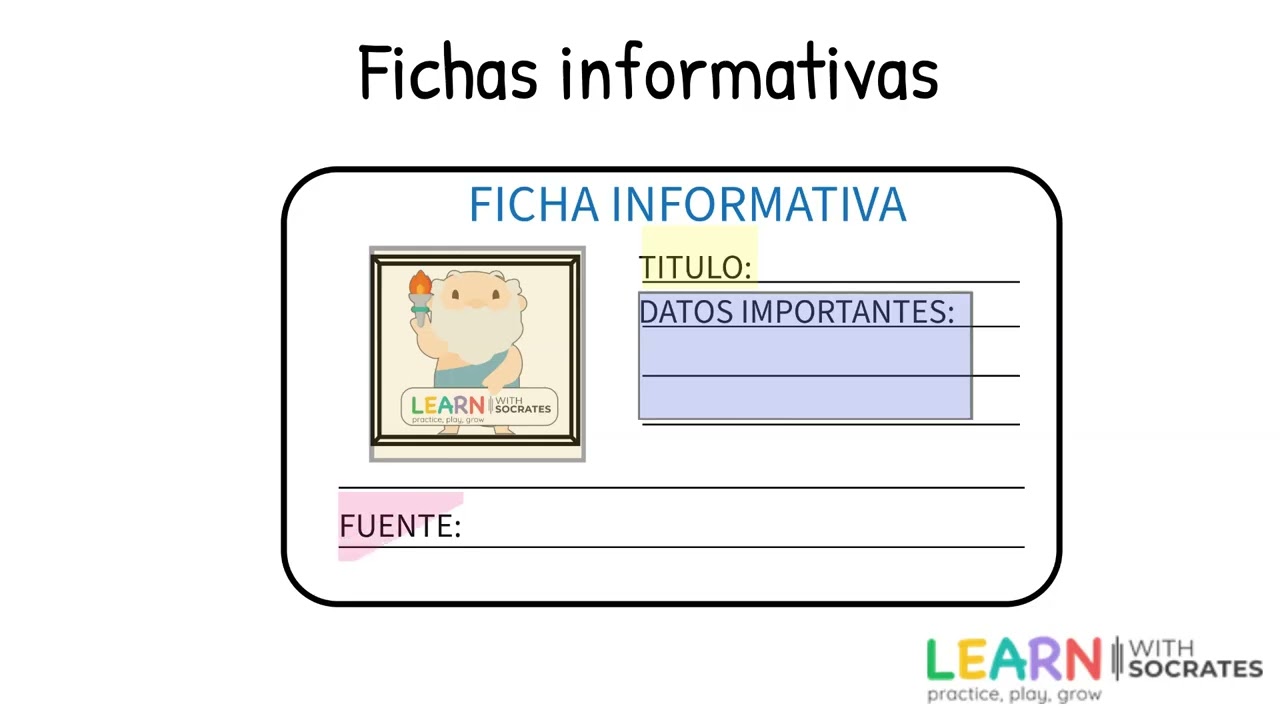 Fichas informativas

FICHA INFORMATIVA

LEARN WITH SOCRATES
practice, play, grow

TITULO:

DATOS IMPORTANTES:

FUENTE:

LEARN WITH SOCRATES
practice, play, grow